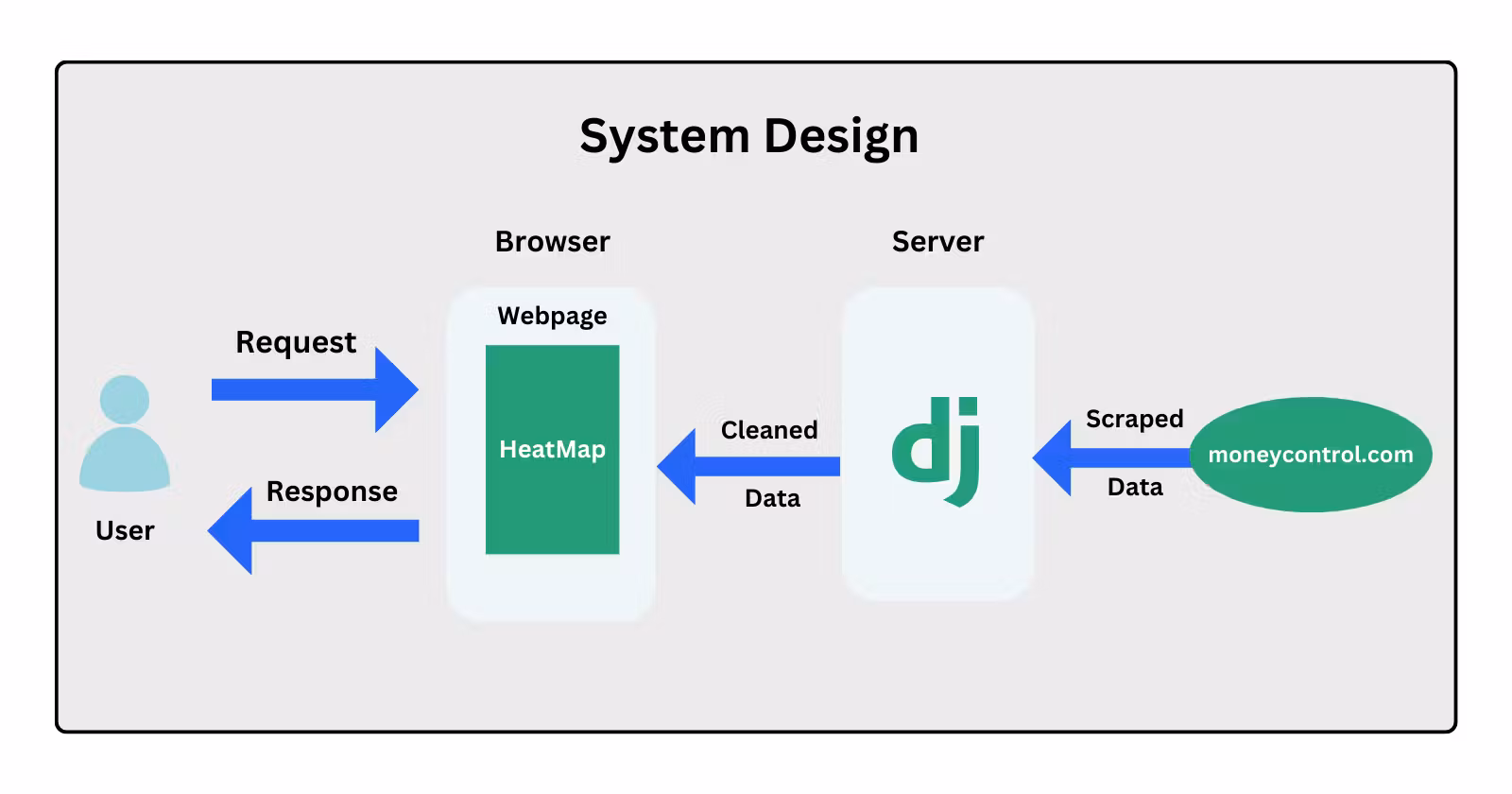 System Design

Browser

Server

Webpage

Request

HeatMap

Cleaned

Data

dj

Scraped

Data

moneycontrol.com

Response

User